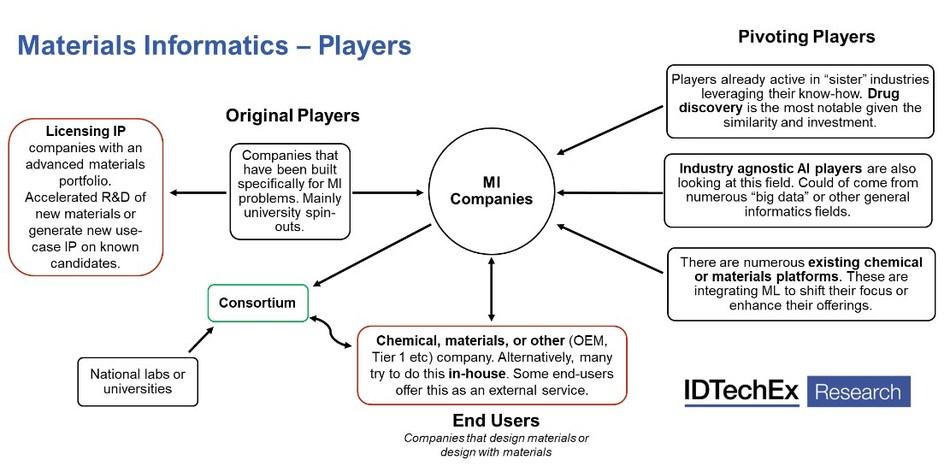 Materials Informatics – Players

Pivoting Players

Players already active in "sister" industries leveraging their know-how. Drug discovery is the most notable given the similarity and investment.

Industry agnostic AI players are also looking at this field. Could of come from numerous "big data" or other general informatics fields.

There are numerous existing chemical or materials platforms. These are integrating ML to shift their focus or enhance their offerings.

Original Players

Licensing IP companies with an advanced materials portfolio. Accelerated R&D of new materials or generate new use-case IP on known candidates.

Companies that have been built specifically for MI problems. Mainly university spin-outs.

MI Companies

Consortium

National labs or universities

Chemical, materials, or other (OEM, Tier 1 etc) company. Alternatively, many try to do this in-house. Some end-users offer this as an external service.

End Users
Companies that design materials or design with materials

IDTechEx Research